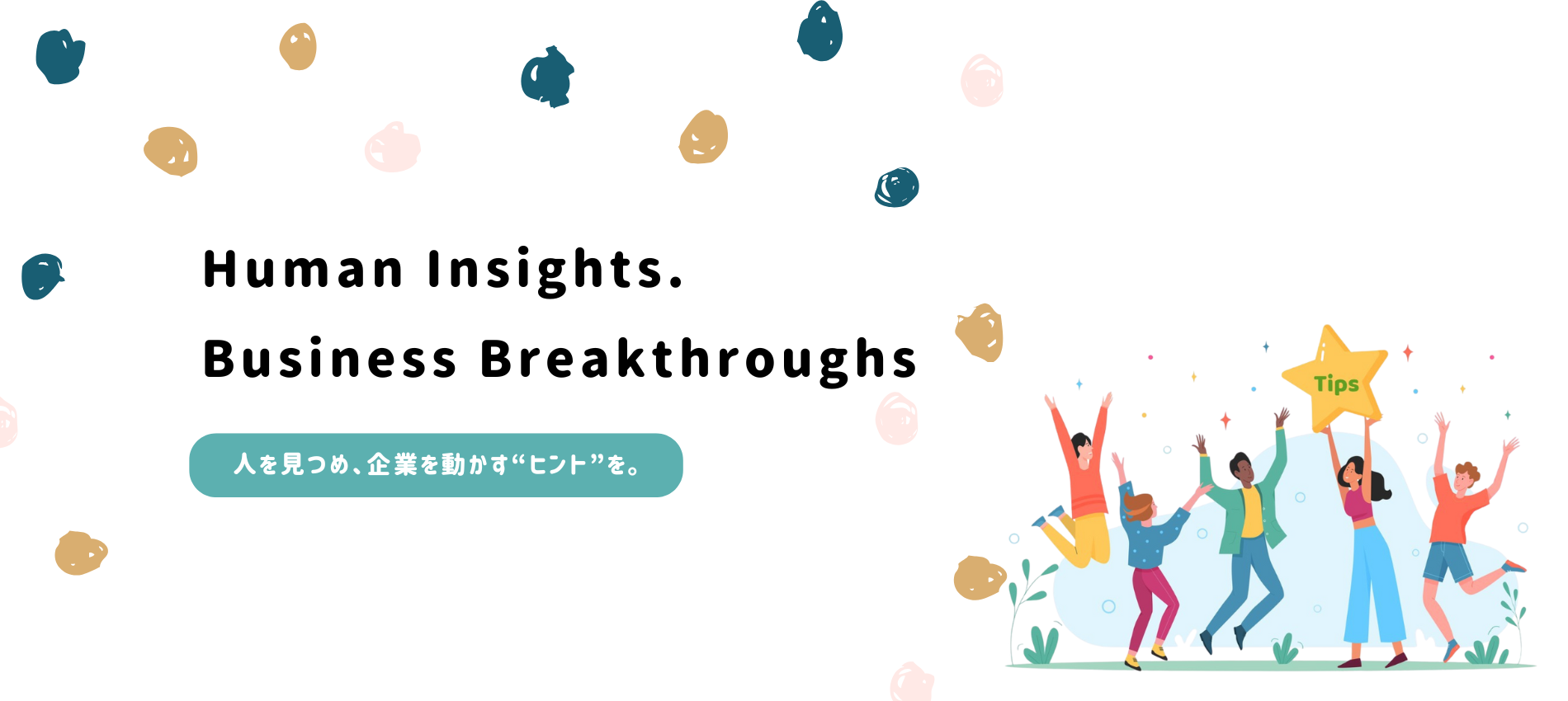 Human Insights.
Business Breakthroughs

人を見つめ、企業を動かす“ヒント”を。

Tips